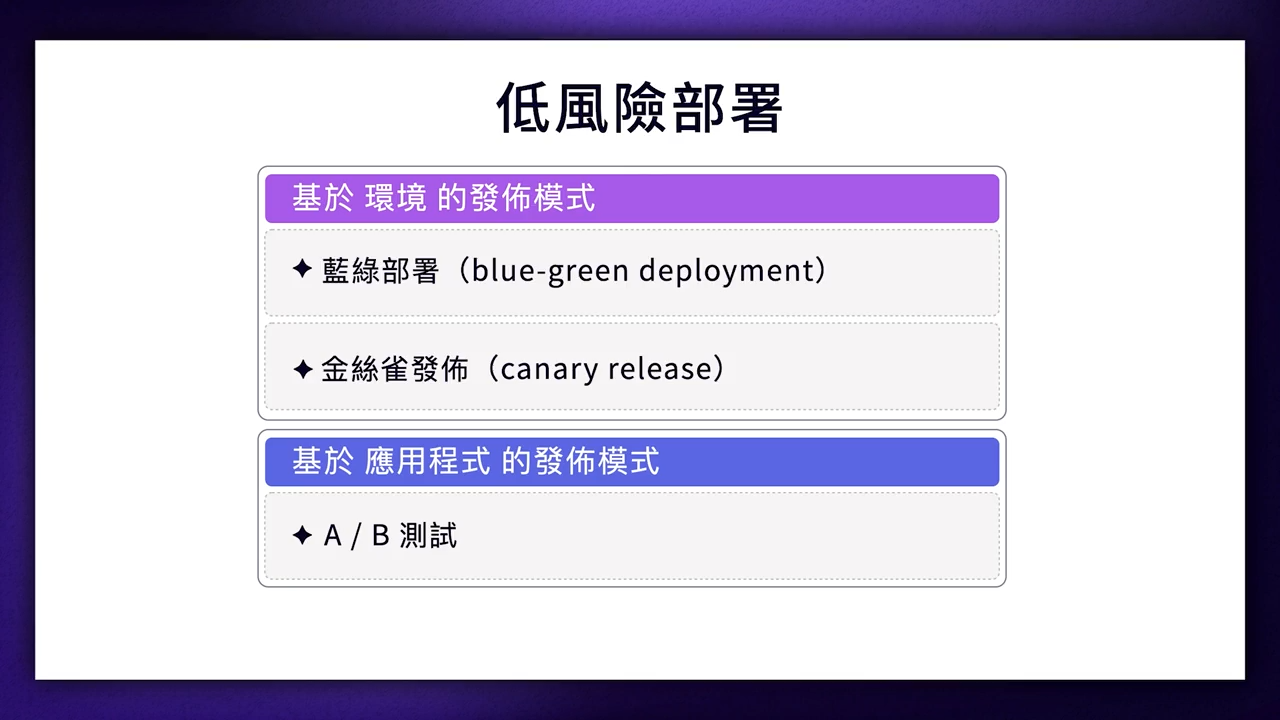 低風險部署

基於 環境 的發佈模式

✦ 藍綠部署（blue-green deployment）

✦ 金絲雀發佈（canary release）

基於 應用程式 的發佈模式

✦ A / B 測試